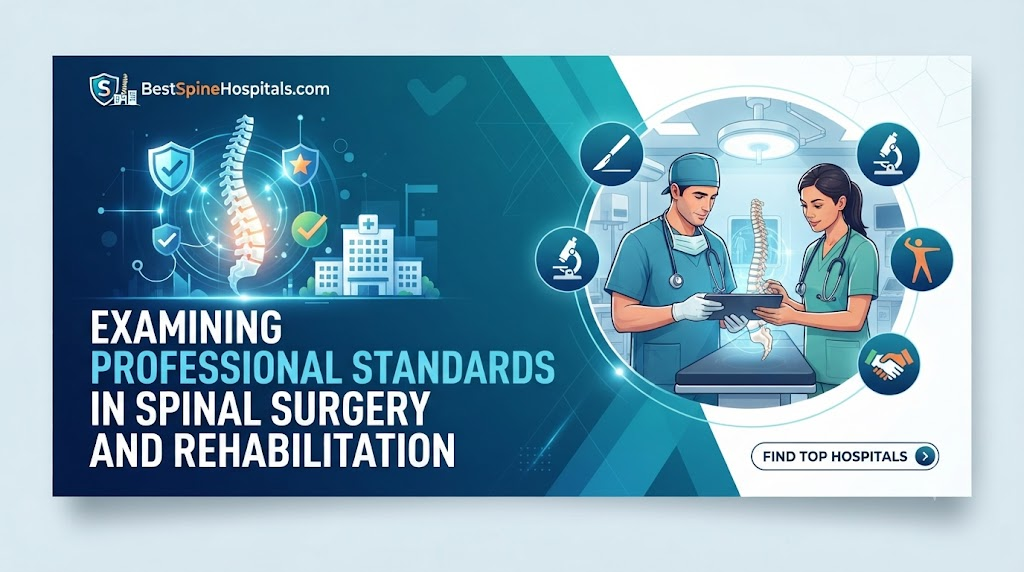 BestSpineHospitals.com

EXAMINING PROFESSIONAL STANDARDS IN SPINAL SURGERY AND REHABILITATION

FIND TOP HOSPITALS